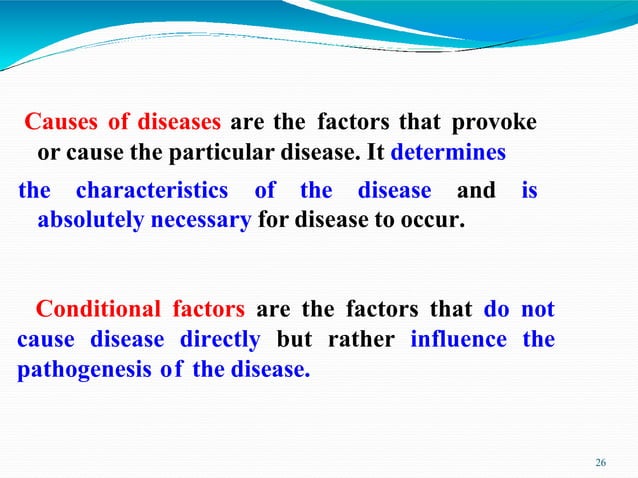 Causes of diseases are the factors that provoke or cause the particular disease. It determines the characteristics of the disease and is absolutely necessary for disease to occur.

Conditional factors are the factors that do not cause disease directly but rather influence the pathogenesis of the disease.

26